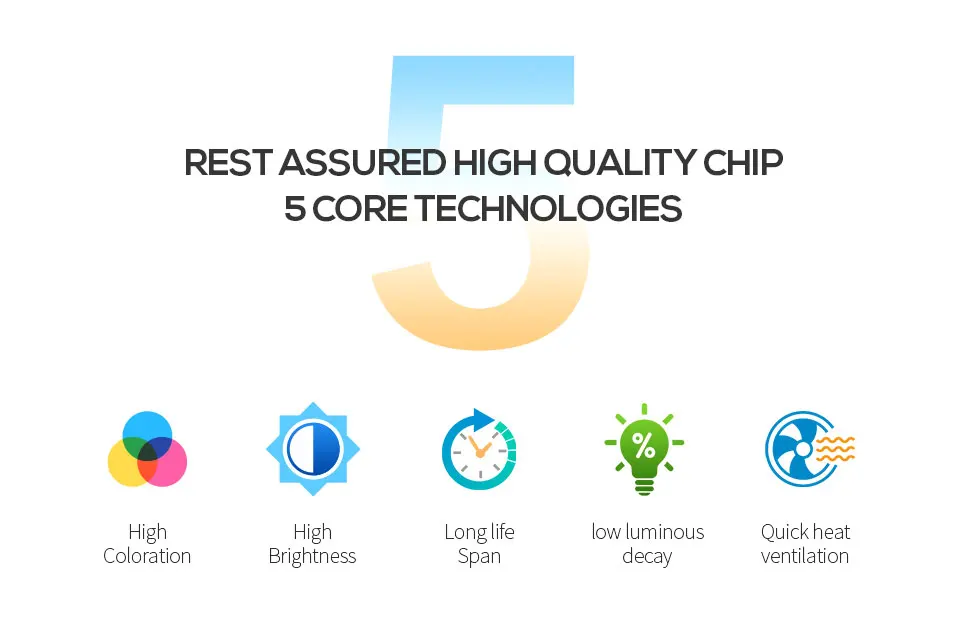 5

REST ASSURED HIGH QUALITY CHIP
5 CORE TECHNOLOGIES

%

High Coloration

High Brightness

Long life Span

low luminous decay

Quick heat ventilation